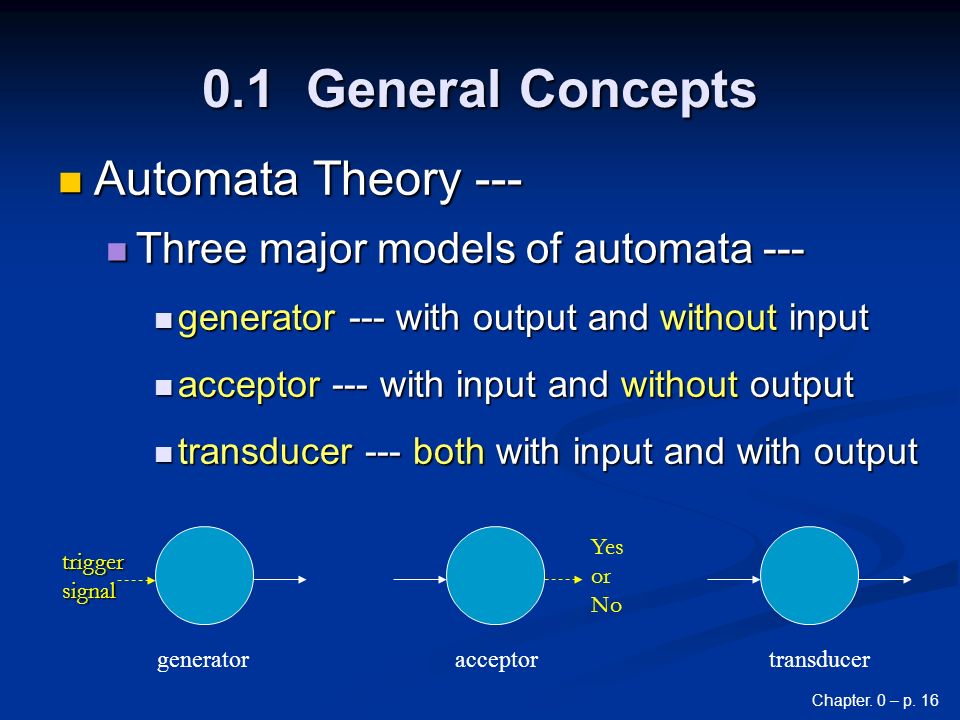 0.1 General Concepts

Automata Theory ---

Three major models of automata ---

generator --- with output and without input

acceptor --- with input and without output

transducer --- both with input and with output

trigger signal

Yes or No

generator

acceptor

transducer

Chapter. 0 – p. 16